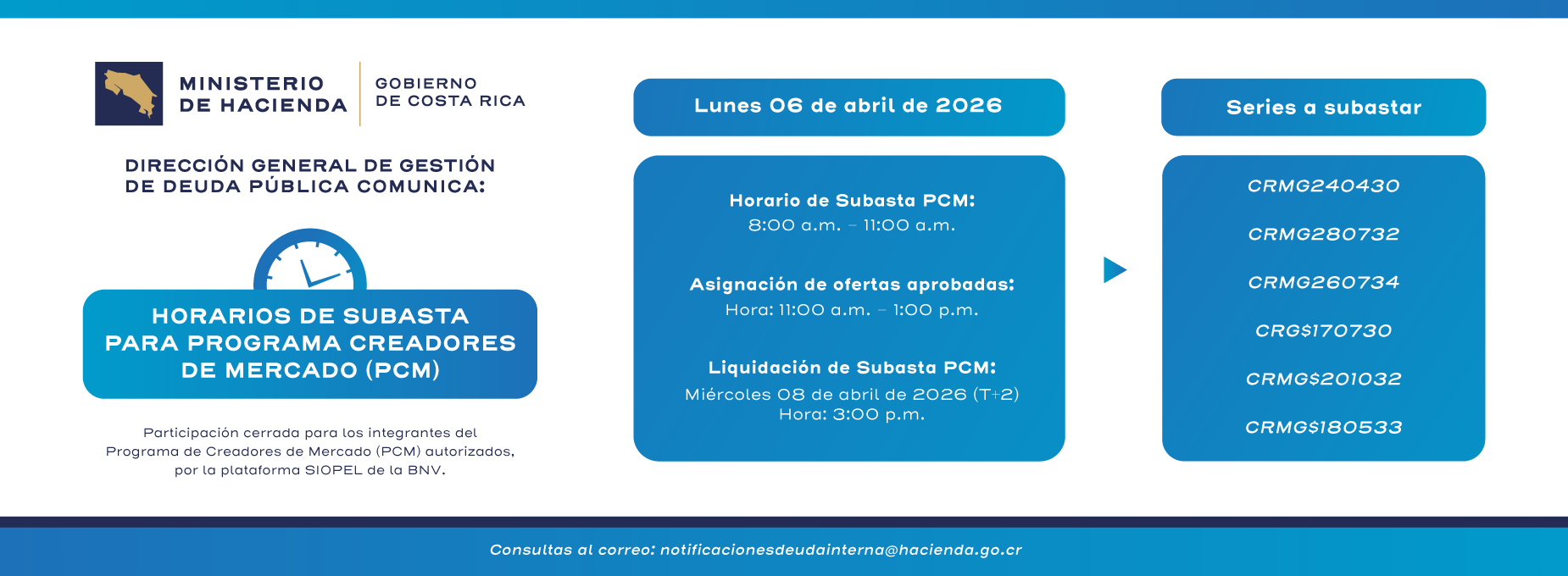 MINISTERIO DE HACIENDA

GOBIERNO DE COSTA RICA

DIRECCIÓN GENERAL DE GESTIÓN DE DEUDA PÚBLICA COMUNICA:

HORARIOS DE SUBASTA PARA PROGRAMA CREADORES DE MERCADO (PCM)

Participación cerrada para los integrantes del Programa de Creadores de Mercado (PCM) autorizados, por la plataforma SIOPEL de la BNV.

Lunes 06 de abril de 2026

Horario de Subasta PCM:
8:00 a.m. – 11:00 a.m.

Asignación de ofertas aprobadas:
Hora: 11:00 a.m. – 1:00 p.m.

Liquidación de Subasta PCM:
Miércoles 08 de abril de 2026 (T+2)
Hora: 3:00 p.m.

Series a subastar

CRMG240430

CRMG280732

CRMG260734

CRG$170730

CRMG$201032

CRMG$180533

Consultas al correo: notificacionesdeudainterna@hacienda.go.cr